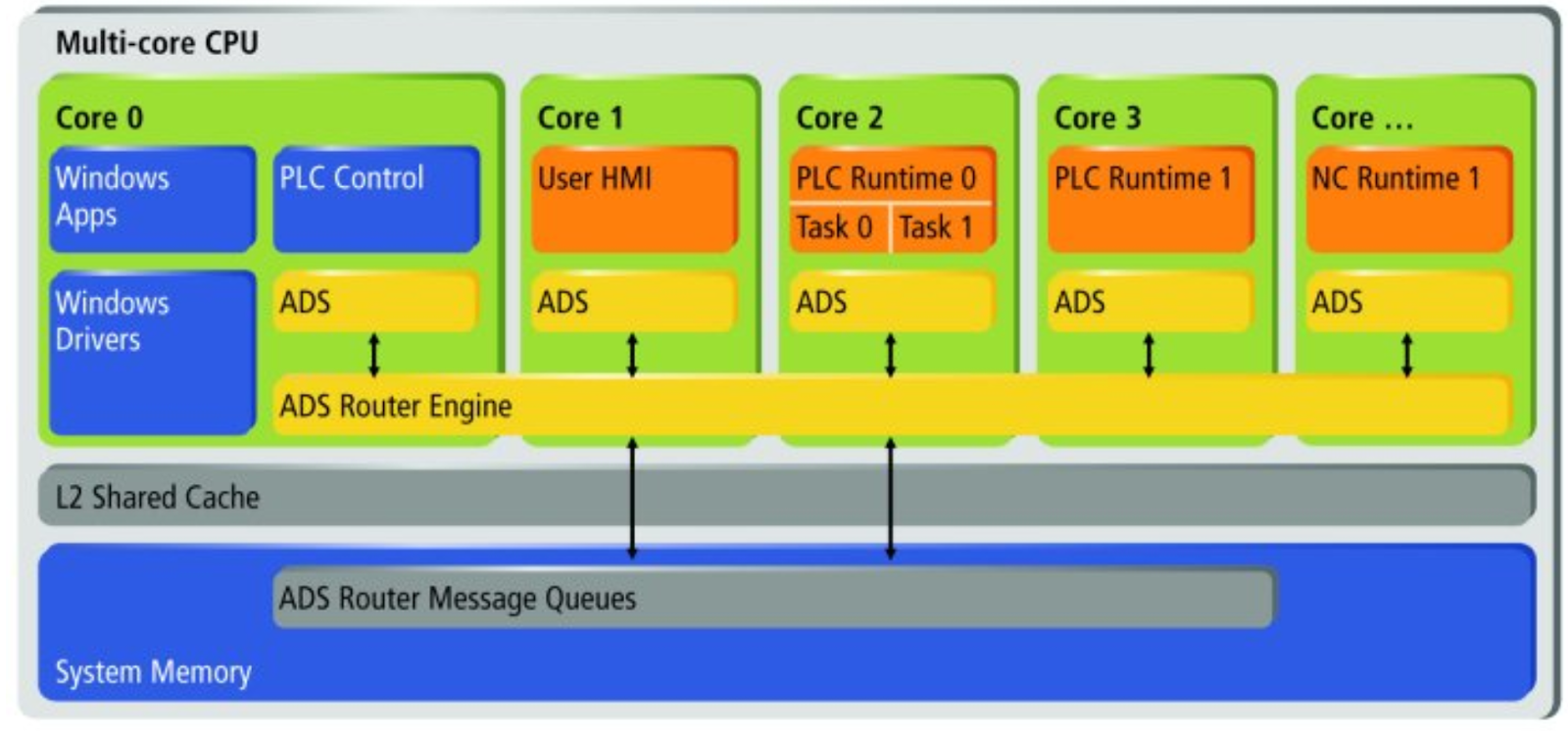 Multi-core CPU

Core 0

Windows Apps

PLC Control

Windows Drivers

ADS

Core 1

User HMI

ADS

Core 2

PLC Runtime 0

Task 0

Task 1

ADS

Core 3

PLC Runtime 1

ADS

Core …

NC Runtime 1

ADS

ADS Router Engine

L2 Shared Cache

ADS Router Message Queues

System Memory